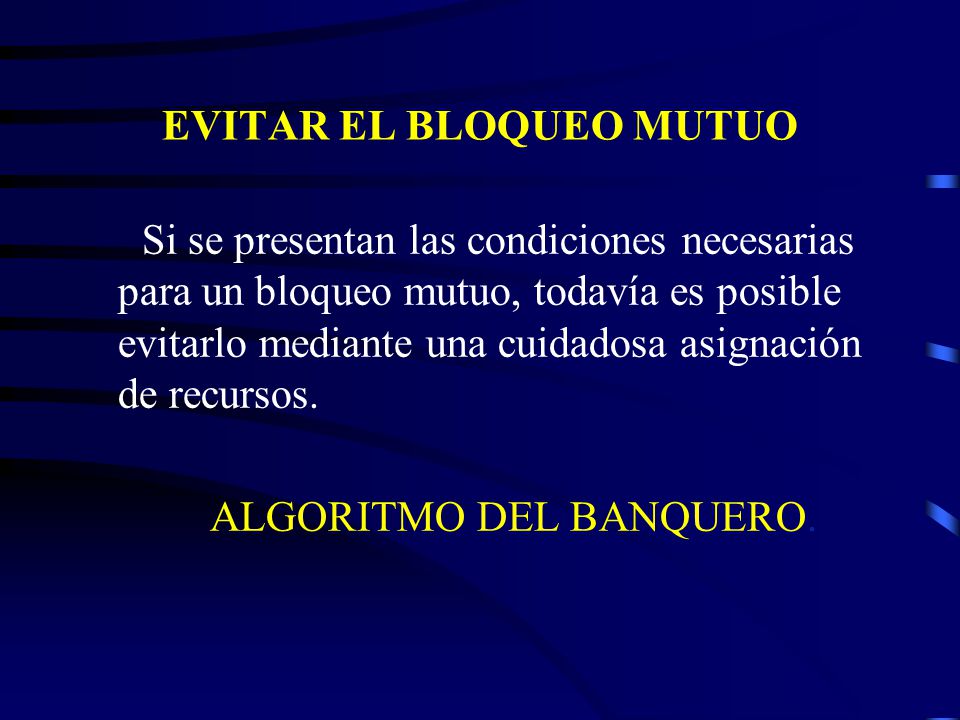 EVITAR EL BLOQUEO MUTUO

Si se presentan las condiciones necesarias para un bloqueo mutuo, todavía es posible evitarlo mediante una cuidadosa asignación de recursos.

ALGORITMO DEL BANQUERO.